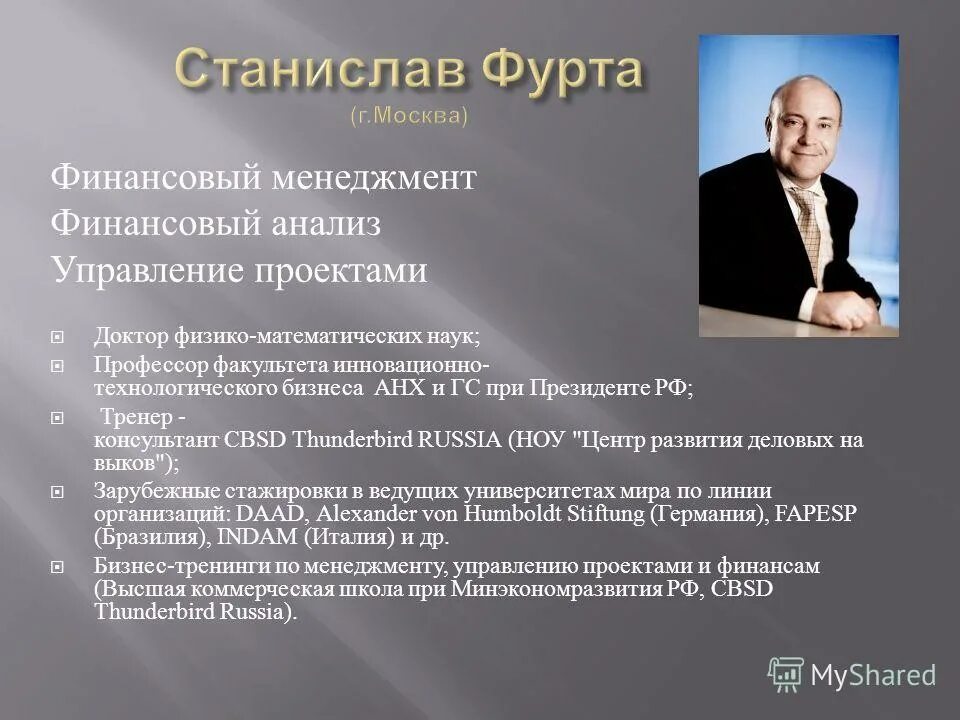 Станислав Фурта
(г.Москва)

Финансовый менеджмент
Финансовый анализ
Управление проектами

Доктор физико-математических наук;

Профессор факультета инновационно-технологического бизнеса АНХ и ГС при Президенте РФ;

Тренер - консультант CBSD Thunderbird RUSSIA (НОУ "Центр развития деловых на выков");

Зарубежные стажировки в ведущих университетах мира по линии организаций: DAAD, Alexander von Humboldt Stiftung (Германия), FAPESP (Бразилия), INDAM (Италия) и др.

Бизнес-тренинги по менеджменту, управлению проектами и финансам (Высшая коммерческая школа при Минэкономразвития РФ, CBSD Thunderbird Russia).

MyShared